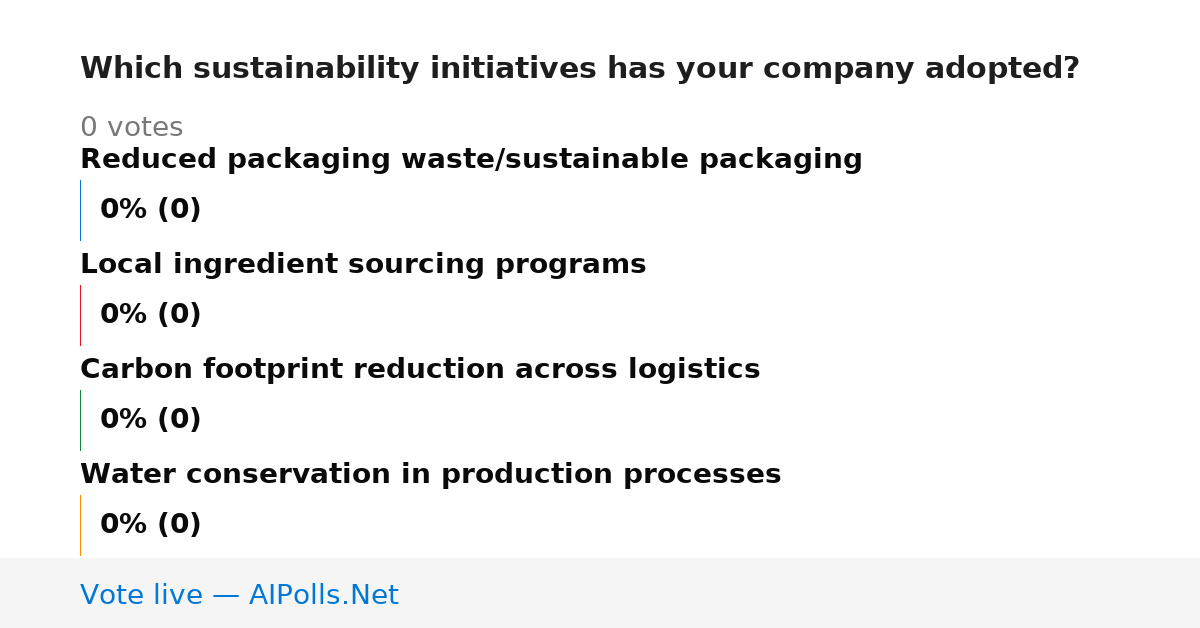 Which sustainability initiatives has your company adopted?

0 votes

Reduced packaging waste/sustainable packaging

0% (0)

Local ingredient sourcing programs

0% (0)

Carbon footprint reduction across logistics

0% (0)

Water conservation in production processes

0% (0)

Vote live — AIPolls.Net